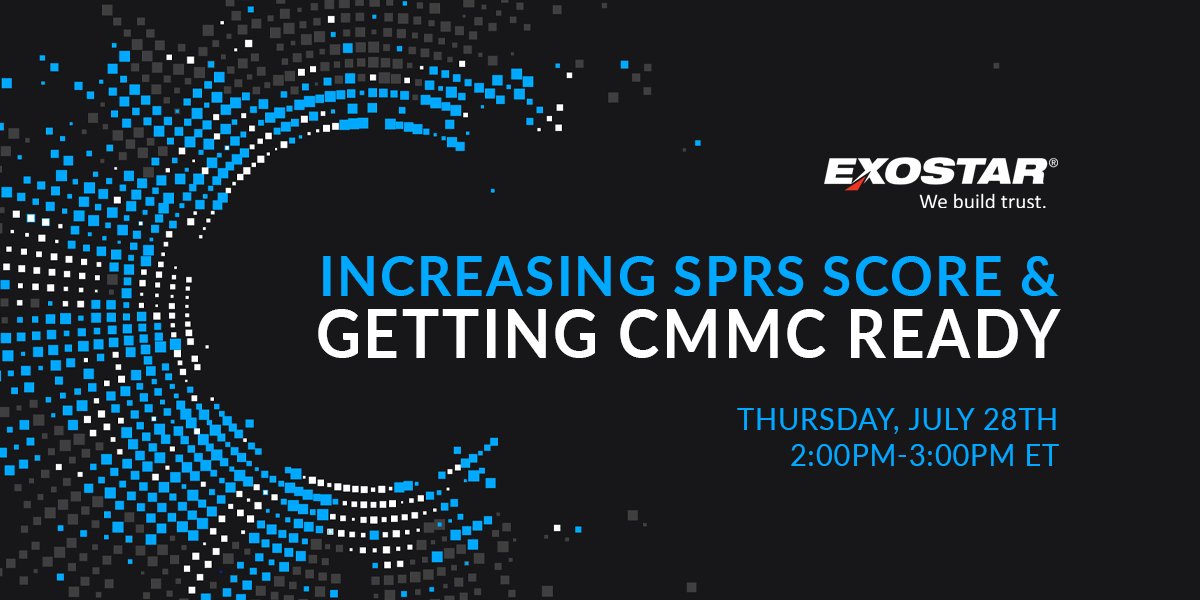 EXOSTAR®
We build trust.

INCREASING SPRS SCORE &
GETTING CMMC READY

THURSDAY, JULY 28TH
2:00PM-3:00PM ET